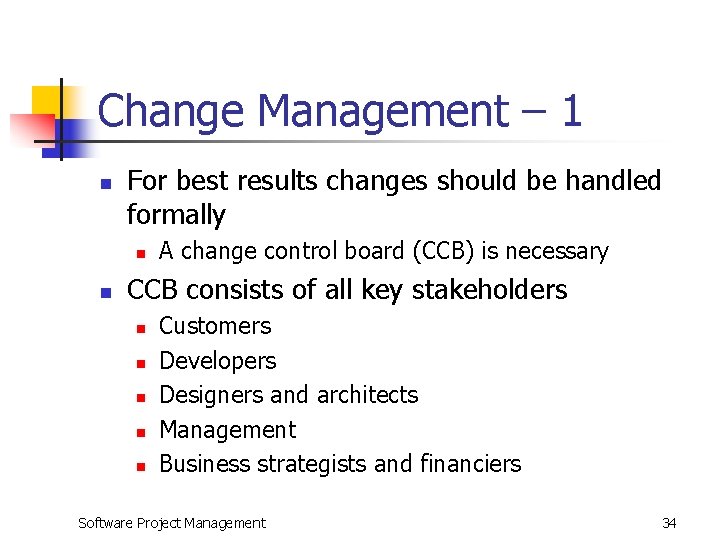 Change Management – 1

- For best results changes should be handled formally
  - A change control board (CCB) is necessary
- CCB consists of all key stakeholders
  - Customers
  - Developers
  - Designers and architects
  - Management
  - Business strategists and financiers

Software Project Management

34